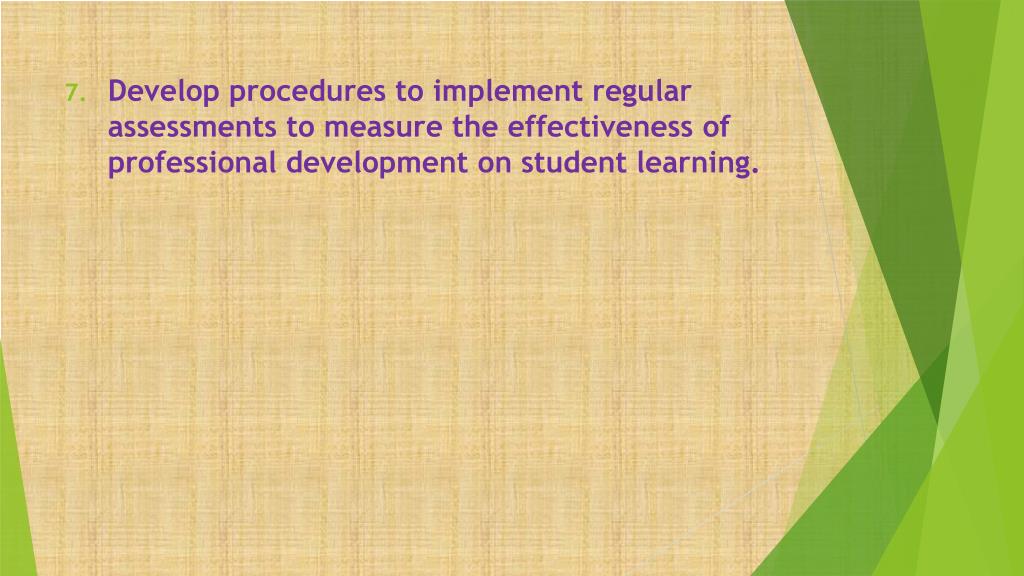 7. Develop procedures to implement regular assessments to measure the effectiveness of professional development on student learning.